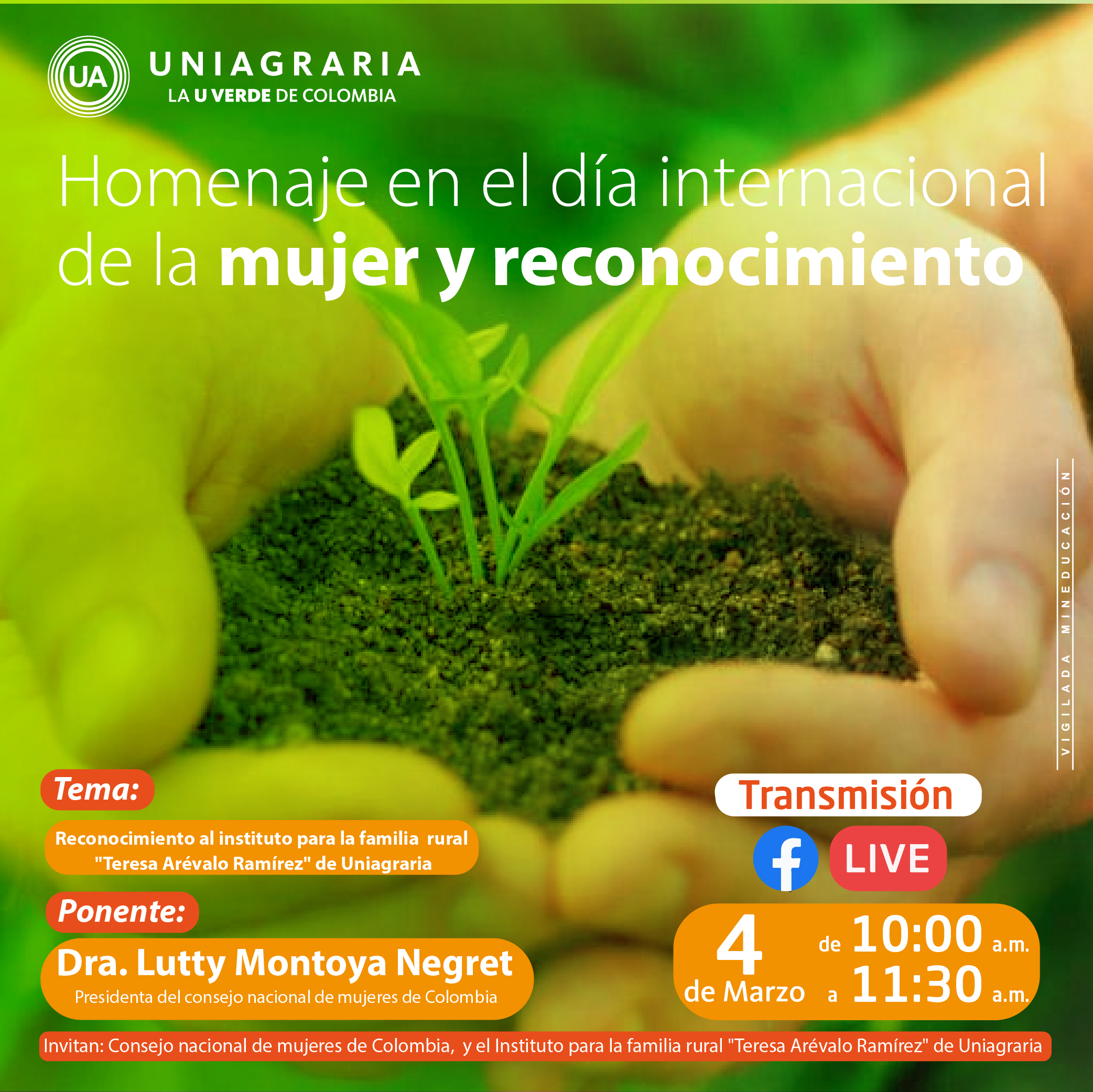 UA UNIAGRARIA
LA U VERDE DE COLOMBIA

Homenaje en el día internacional de la mujer y reconocimiento

VIGILADA MINEDUCACIÓN

Tema:

Reconocimiento al instituto para la familia rural "Teresa Arévalo Ramírez" de Uniagraria

Ponente:

Dra. Lutty Montoya Negret
Presidenta del consejo nacional de mujeres de Colombia

Transmisión

f LIVE

4 de Marzo de 10:00 a.m. a 11:30 a.m.

Invitan: Consejo nacional de mujeres de Colombia, y el Instituto para la familia rural "Teresa Arévalo Ramírez" de Uniagraria